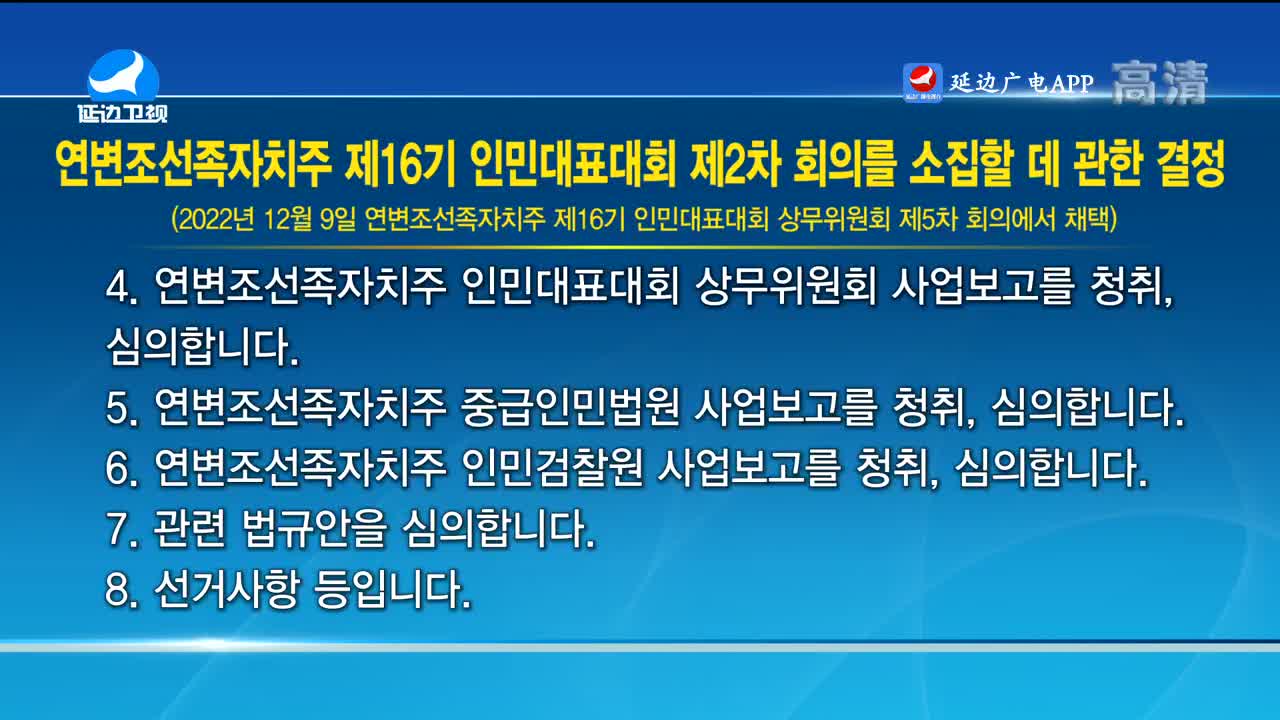 延边卫视

延边广电APP 高清

연변조선족자치주 제16기 인민대표대회 제2차 회의를 소집할 데 관한 결정

(2022년 12월 9일 연변조선족자치주 제16기 인민대표대회 상무위원회 제5차 회의에서 채택)

4. 연변조선족자치주 인민대표대회 상무위원회 사업보고를 청취, 심의합니다.

5. 연변조선족자치주 중급인민법원 사업보고를 청취, 심의합니다.

6. 연변조선족자치주 인민검찰원 사업보고를 청취, 심의합니다.

7. 관련 법규안을 심의합니다.

8. 선거사항 등입니다.